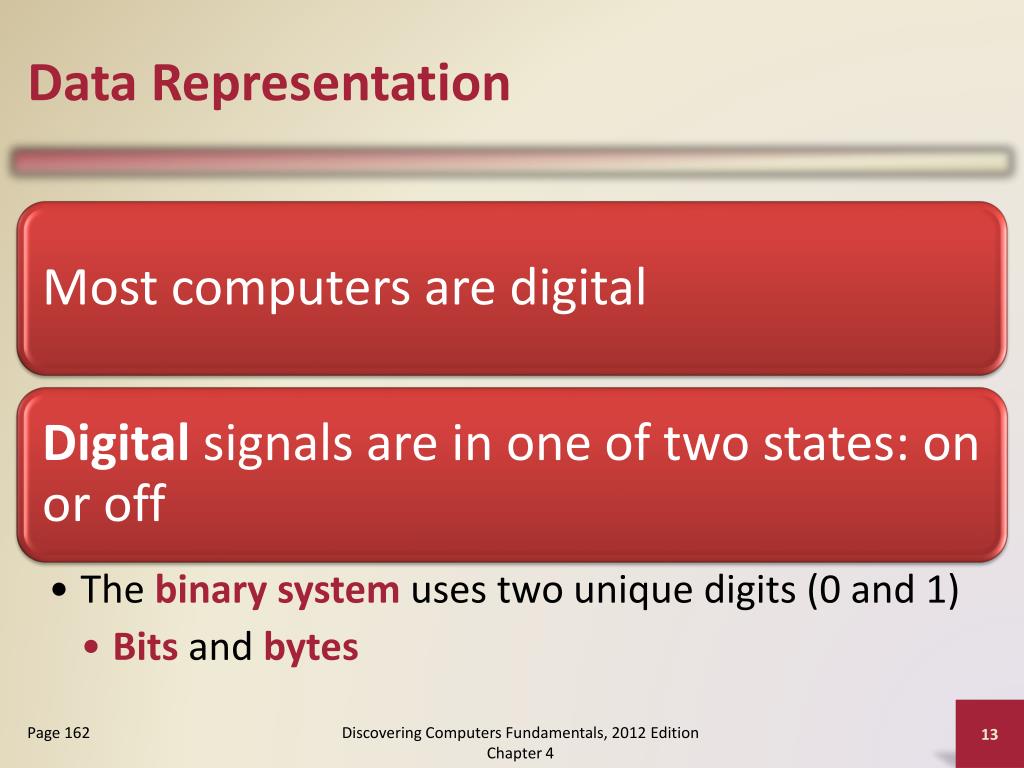 Data Representation

Most computers are digital

Digital signals are in one of two states: on or off

• The binary system uses two unique digits (0 and 1)

• Bits and bytes

Page 162

Discovering Computers Fundamentals, 2012 Edition
Chapter 4

13